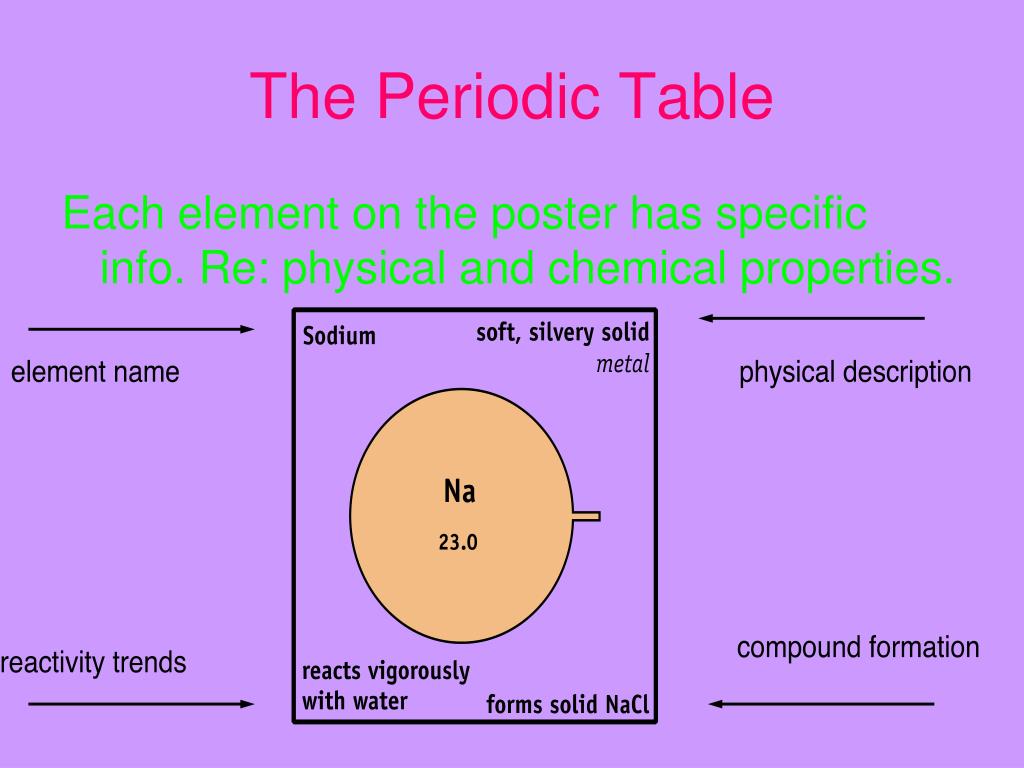 The Periodic Table

Each element on the poster has specific info. Re: physical and chemical properties.

element name

Sodium

soft, silvery solid
metal

physical description

Na
23.0

reactivity trends

reacts vigorously with water

forms solid NaCl

compound formation